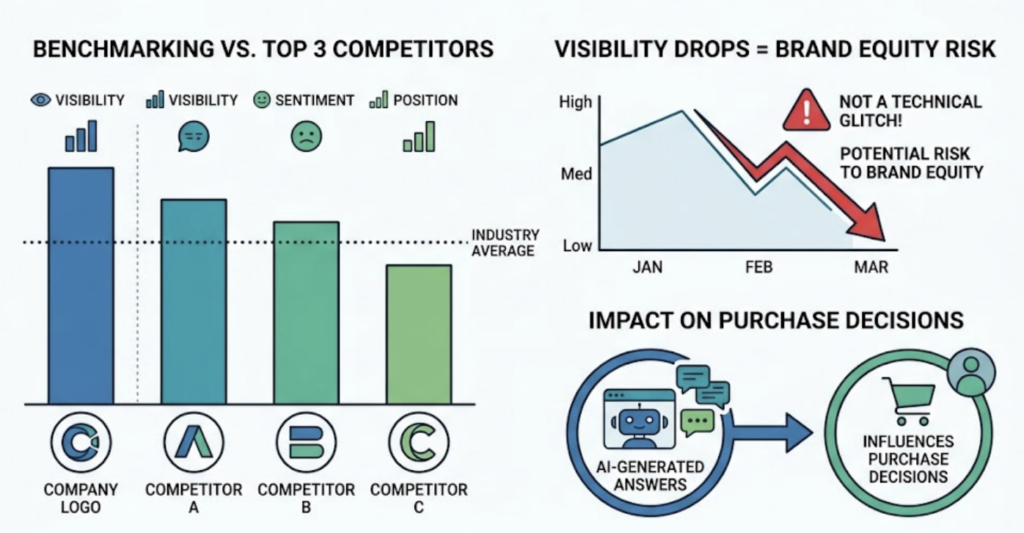 BENCHMARKING VS. TOP 3 COMPETITORS

VISIBILITY VISIBILITY SENTIMENT POSITION

INDUSTRY AVERAGE

COMPANY LOGO

COMPETITOR A

COMPETITOR B

COMPETITOR C

VISIBILITY DROPS = BRAND EQUITY RISK

High

Med

Low

JAN FEB MAR

NOT A TECHNICAL GLITCH!

POTENTIAL RISK TO BRAND EQUITY

IMPACT ON PURCHASE DECISIONS

AI-GENERATED ANSWERS

INFLUENCES PURCHASE DECISIONS